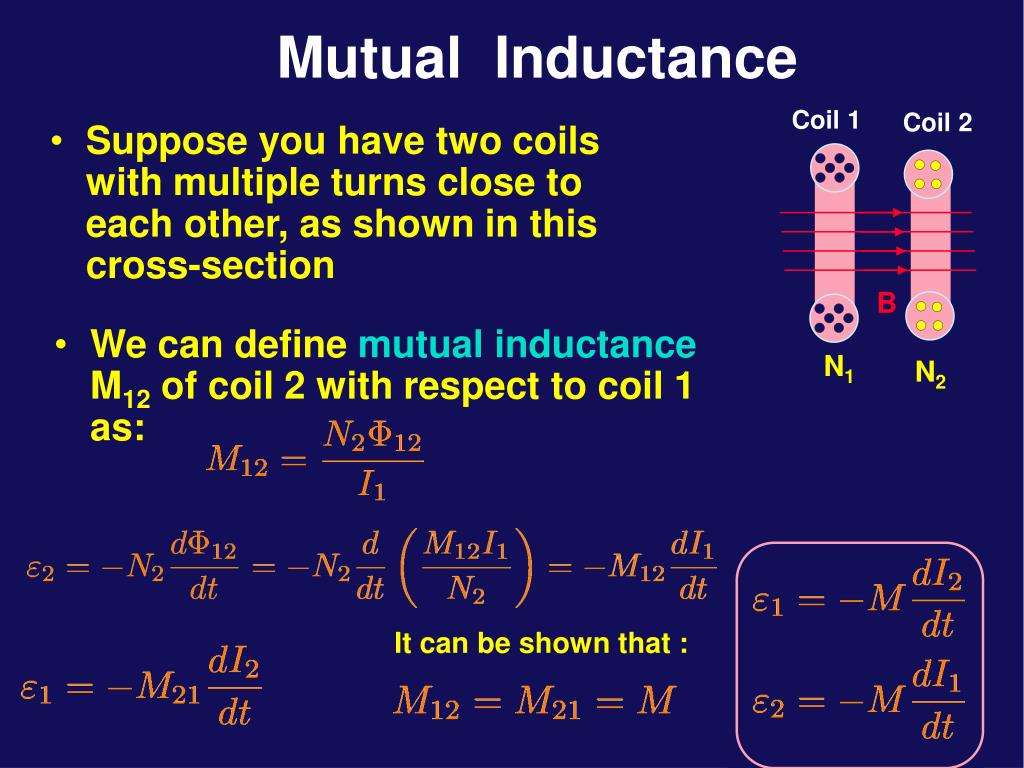 Mutual Inductance

• Suppose you have two coils with multiple turns close to each other, as shown in this cross-section

Coil 1

Coil 2

B

$N_1$

$N_2$

• We can define mutual inductance $M_{12}$ of coil 2 with respect to coil 1 as:

$M_{12} = \frac{N_2 \Phi_{12}}{I_1}$

$\varepsilon_2 = -N_2 \frac{d\Phi_{12}}{dt} = -N_2 \frac{d}{dt}\left(\frac{M_{12} I_1}{N_2}\right) = -M_{12}\frac{dI_1}{dt}$

$\varepsilon_1 = -M_{21}\frac{dI_2}{dt}$

It can be shown that :

$M_{12} = M_{21} = M$

$\varepsilon_1 = -M\frac{dI_2}{dt}$

$\varepsilon_2 = -M\frac{dI_1}{dt}$